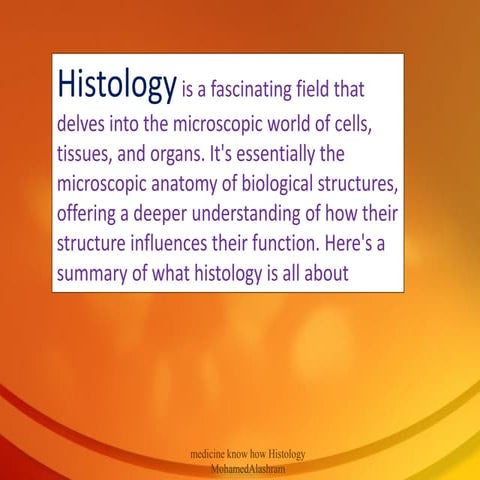 Histology is a fascinating field that delves into the microscopic world of cells, tissues, and organs. It's essentially the microscopic anatomy of biological structures, offering a deeper understanding of how their structure influences their function. Here's a summary of what histology is all about

medicine know how Histology
MohamedAlashram